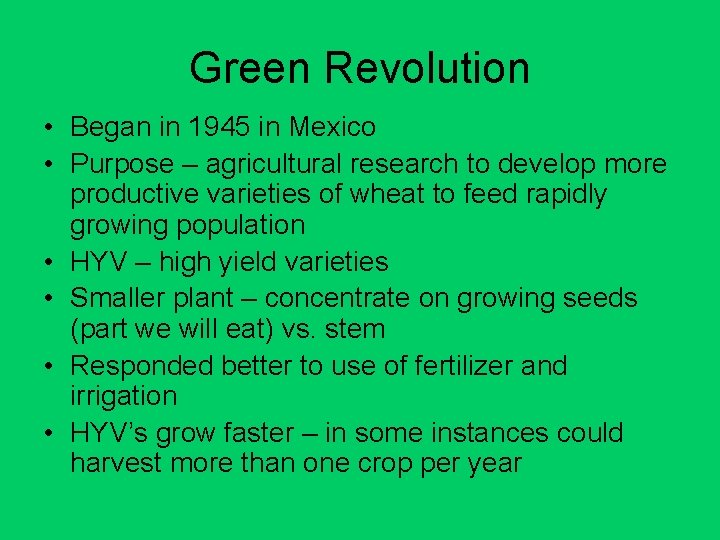 Green Revolution

• Began in 1945 in Mexico
• Purpose – agricultural research to develop more productive varieties of wheat to feed rapidly growing population
• HYV – high yield varieties
• Smaller plant – concentrate on growing seeds (part we will eat) vs. stem
• Responded better to use of fertilizer and irrigation
• HYV's grow faster – in some instances could harvest more than one crop per year